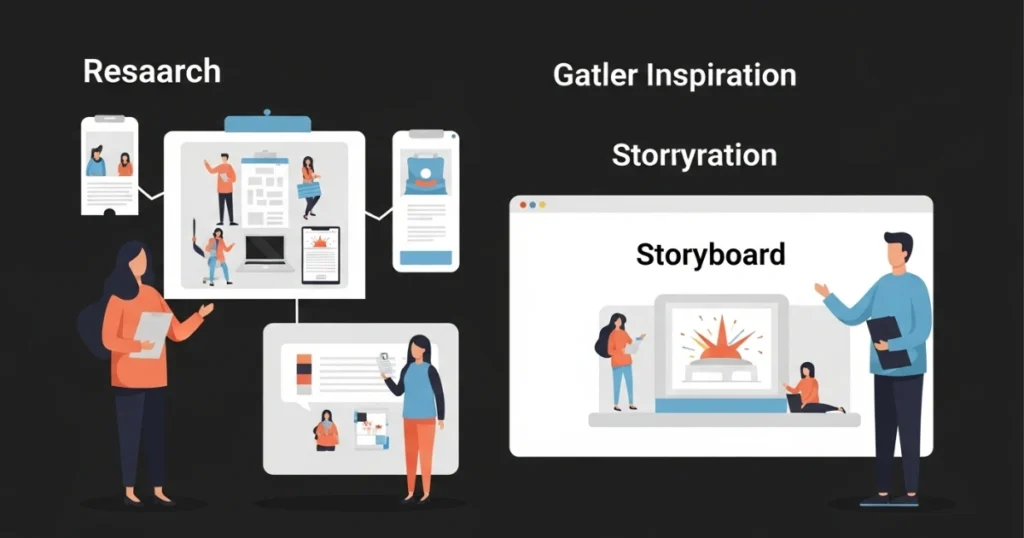 Resaarch

Gatler Inspiration

Storryration

Storyboard